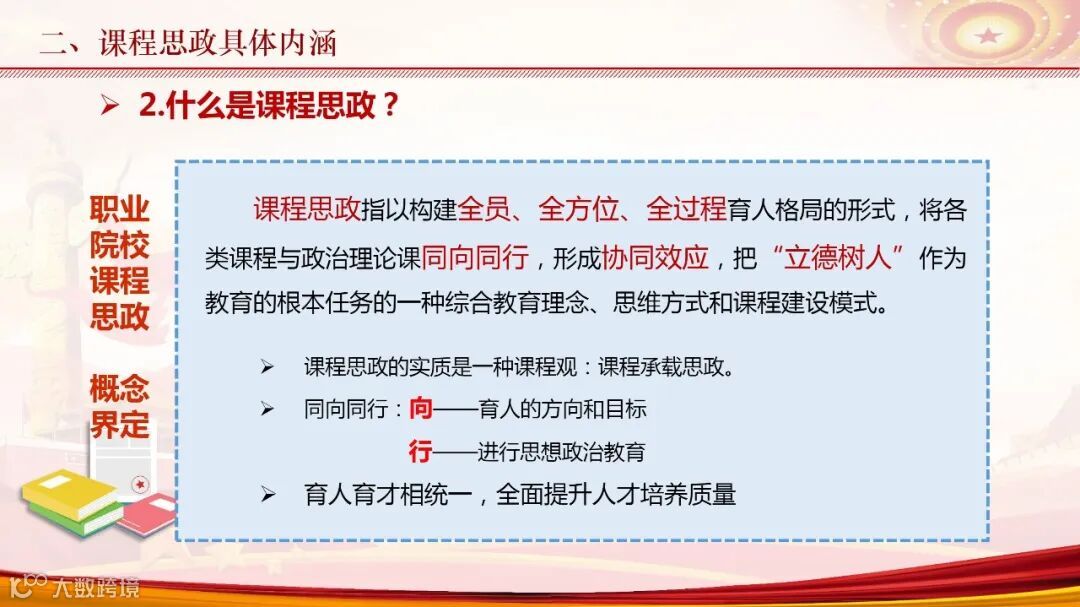 二、课程思政具体内涵

➢ 2.什么是课程思政？

职业院校课程思政

概念界定

课程思政指以构建全员、全方位、全过程育人格局的形式，将各类课程与政治理论课同向同行，形成协同效应，把“立德树人”作为教育的根本任务的一种综合教育理念、思维方式和课程建设模式。

➢ 课程思政的实质是一种课程观：课程承载思政。

➢ 同向同行：向——育人的方向和目标

行——进行思想政治教育

➢ 育人育才相统一，全面提升人才培养质量

大数跨境